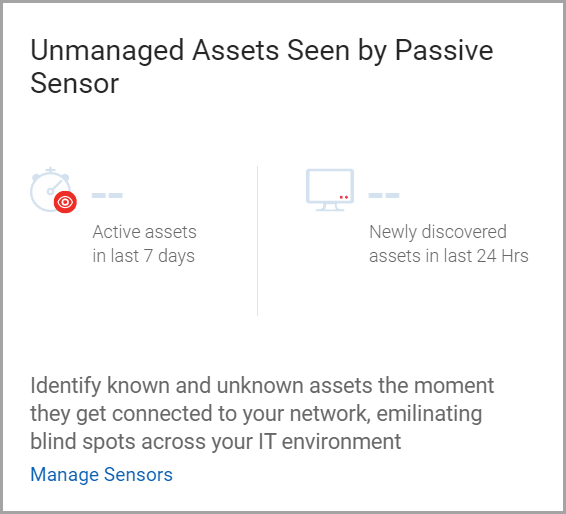 Unmanaged Assets Seen by Passive Sensor

--

Active assets in last 7 days

--

Newly discovered assets in last 24 Hrs

Identify known and unknown assets the moment they get connected to your network, emilinating blind spots across your IT environment

Manage Sensors